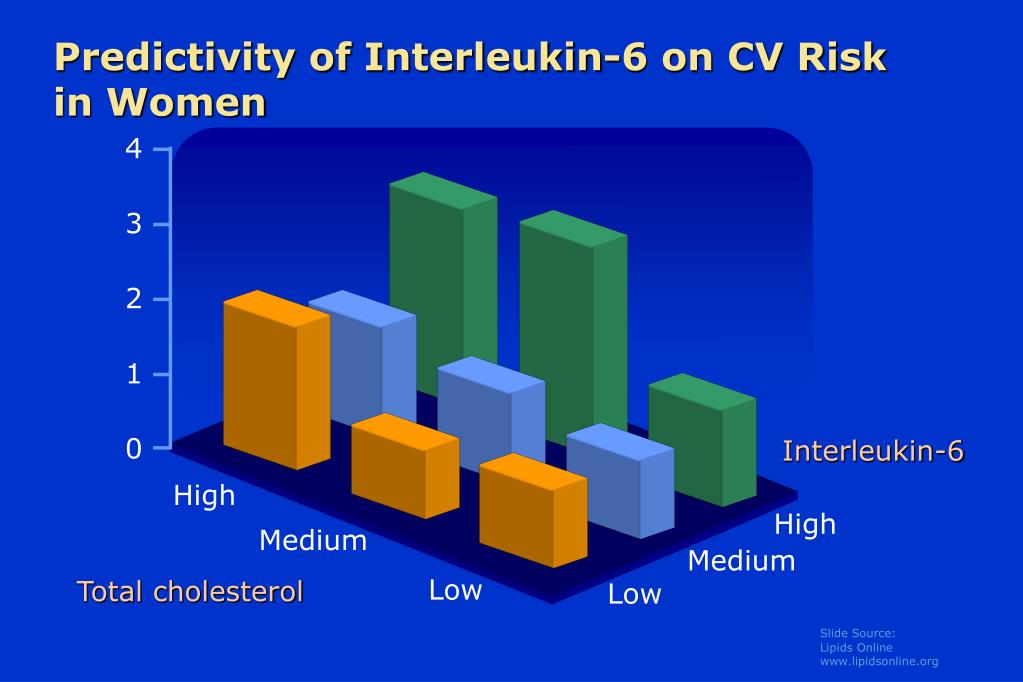 Predictivity of Interleukin-6 on CV Risk in Women

4
3
2
1
0

High
Medium
Low
Total cholesterol

Interleukin-6
High
Medium
Low

Slide Source:
Lipids Online
www.lipidsonline.org